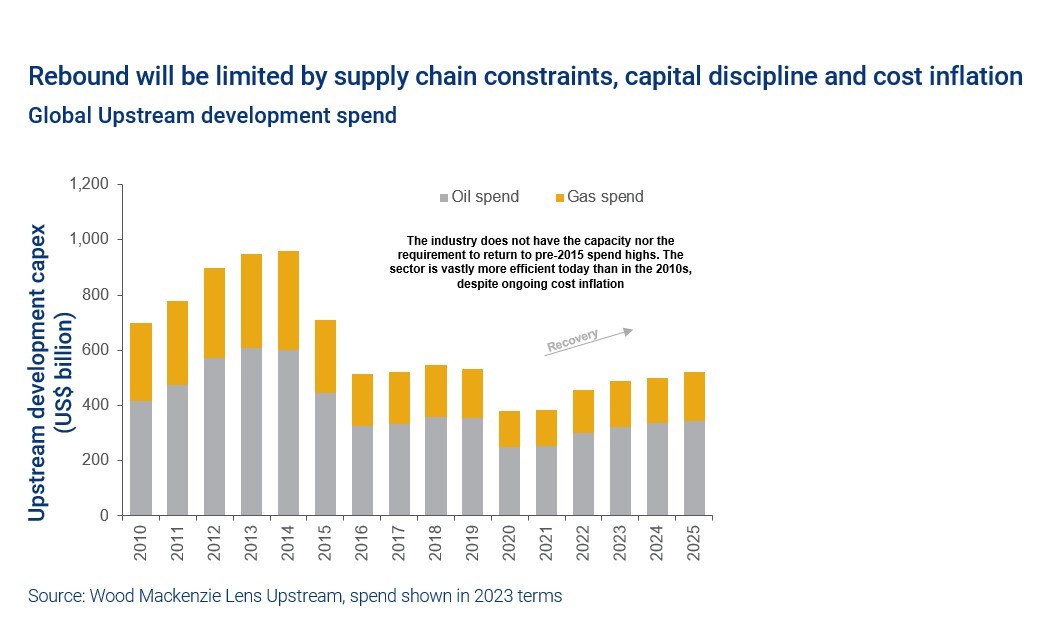 Rebound will be limited by supply chain constraints, capital discipline and cost inflation
Global Upstream development spend

Upstream development capex (US$ billion)

1,200
1,000
800
600
400
200
0

Oil spend
Gas spend

The industry does not have the capacity nor the requirement to return to pre-2015 spend highs. The sector is vastly more efficient today than in the 2010s, despite ongoing cost inflation

Recovery

2010 2011 2012 2013 2014 2015 2016 2017 2018 2019 2020 2021 2022 2023 2024 2025

Source: Wood Mackenzie Lens Upstream, spend shown in 2023 terms